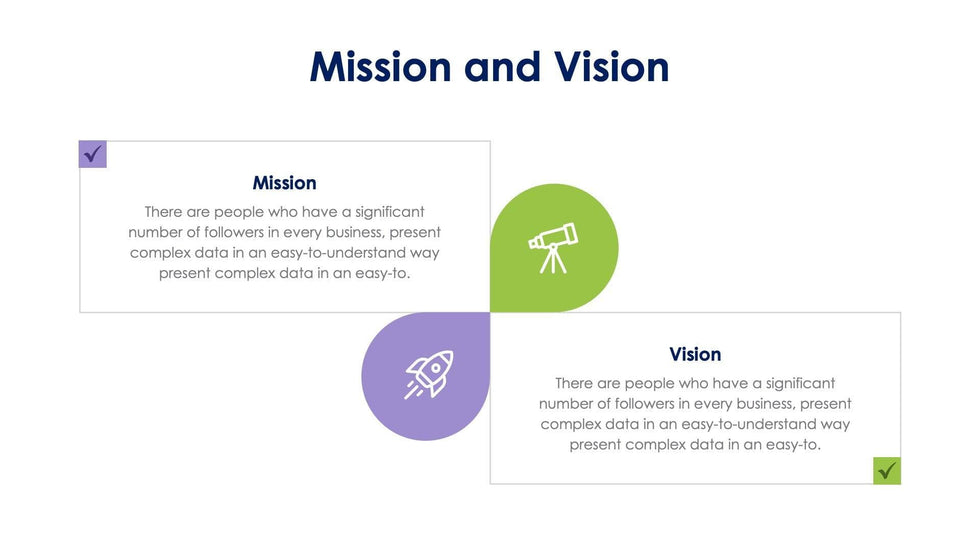 Mission and Vision

Mission

There are people who have a significant number of followers in every business, present complex data in an easy-to-understand way present complex data in an easy-to.

Vision

There are people who have a significant number of followers in every business, present complex data in an easy-to-understand way present complex data in an easy-to.